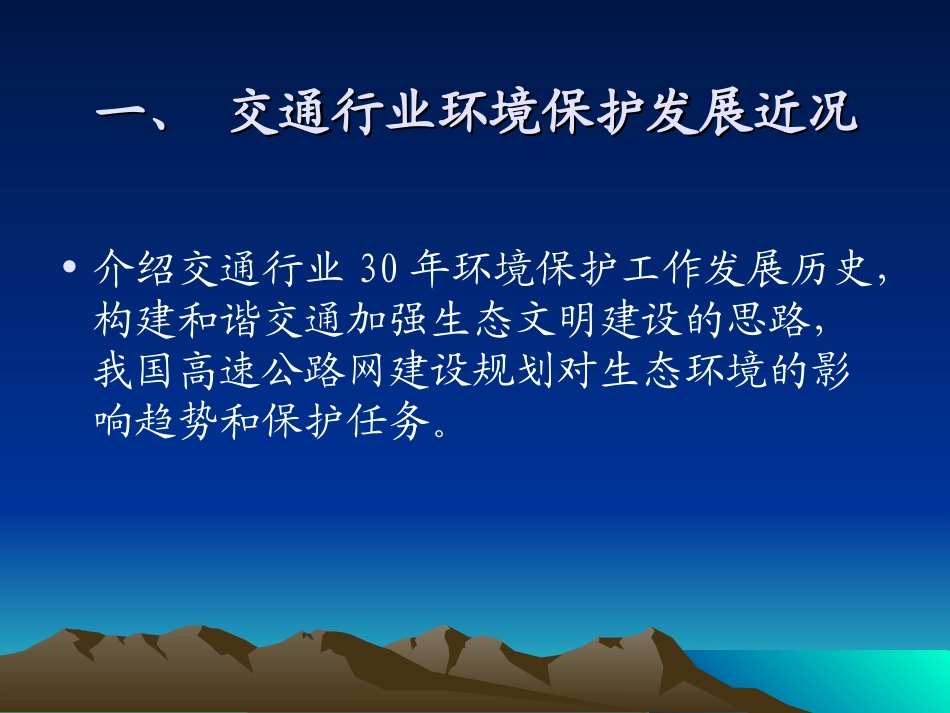 一、 交通行业环境保护发展近况

• 介绍交通行业 30 年环境保护工作发展历史，构建和谐交通加强生态文明建设的思路，我国高速公路网建设规划对生态环境的影响趋势和保护任务。